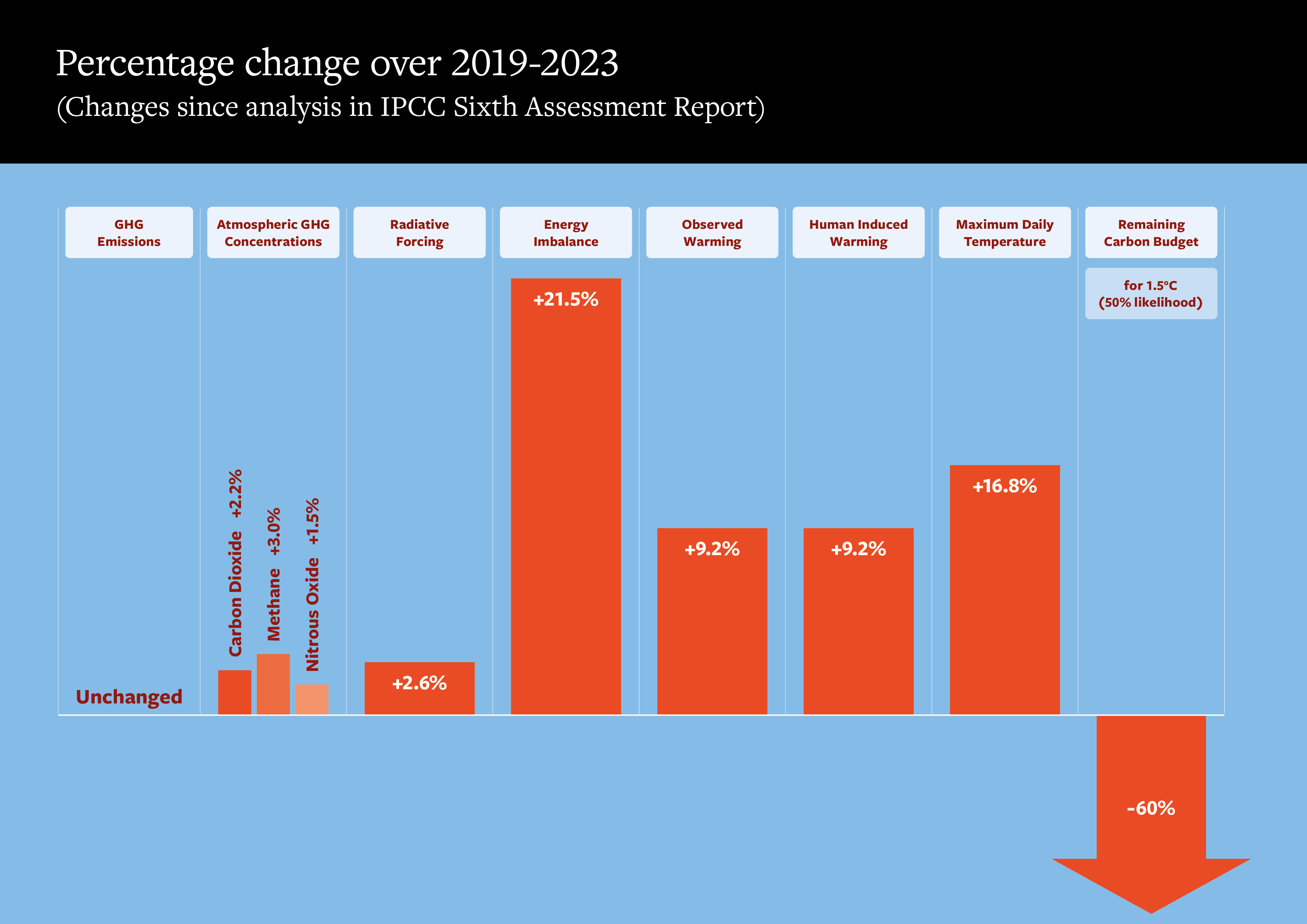 Percentage change over 2019-2023
(Changes since analysis in IPCC Sixth Assessment Report)

GHG Emissions

Unchanged

Atmospheric GHG Concentrations

Carbon Dioxide +2.2%

Methane +3.0%

Nitrous Oxide +1.5%

Radiative Forcing

+2.6%

Energy Imbalance

+21.5%

Observed Warming

+9.2%

Human Induced Warming

+9.2%

Maximum Daily Temperature

+16.8%

Remaining Carbon Budget

for 1.5°C (50% likelihood)

-60%